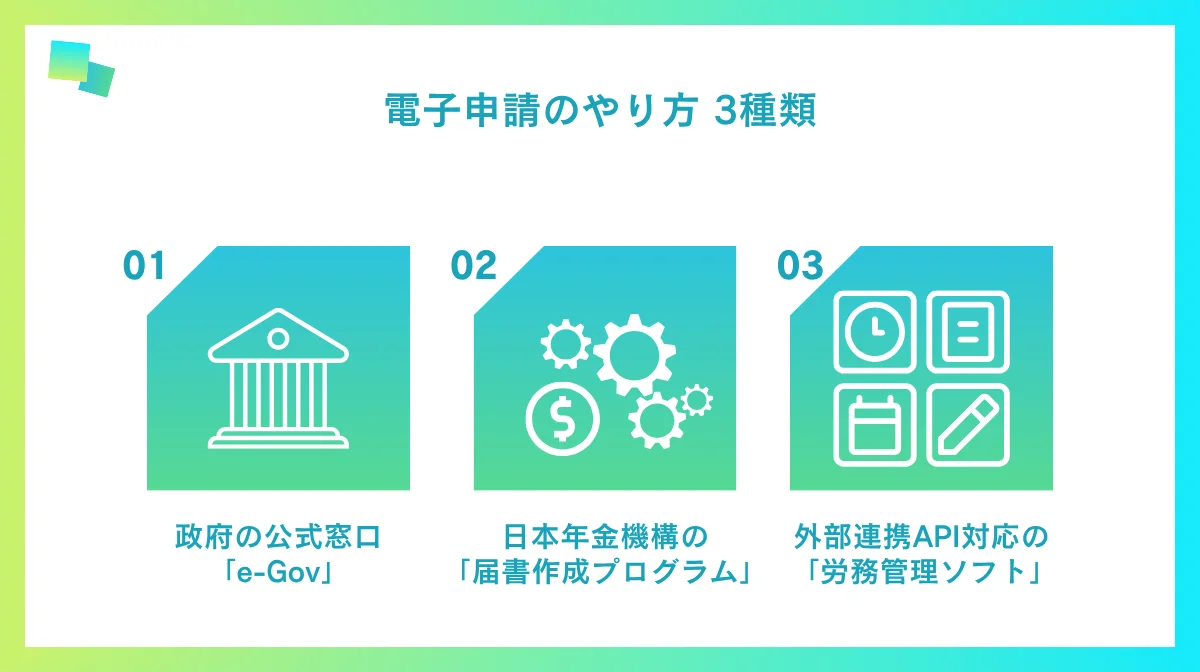 電子申請のやり方 3種類

01

政府の公式窓口
「e-Gov」

02

日本年金機構の
「届書作成プログラム」

03

外部連携API対応の
「労務管理ソフト」